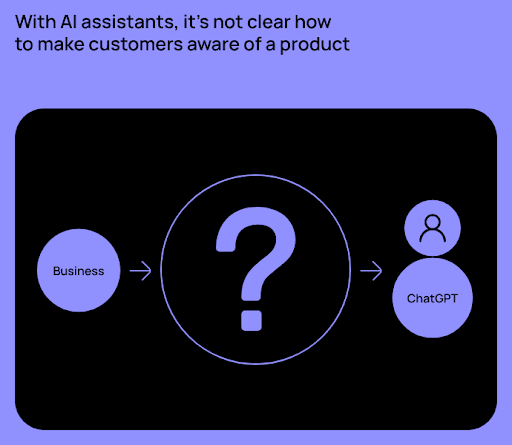 With AI assistants, it's not clear how to make customers aware of a product

Business

?

ChatGPT